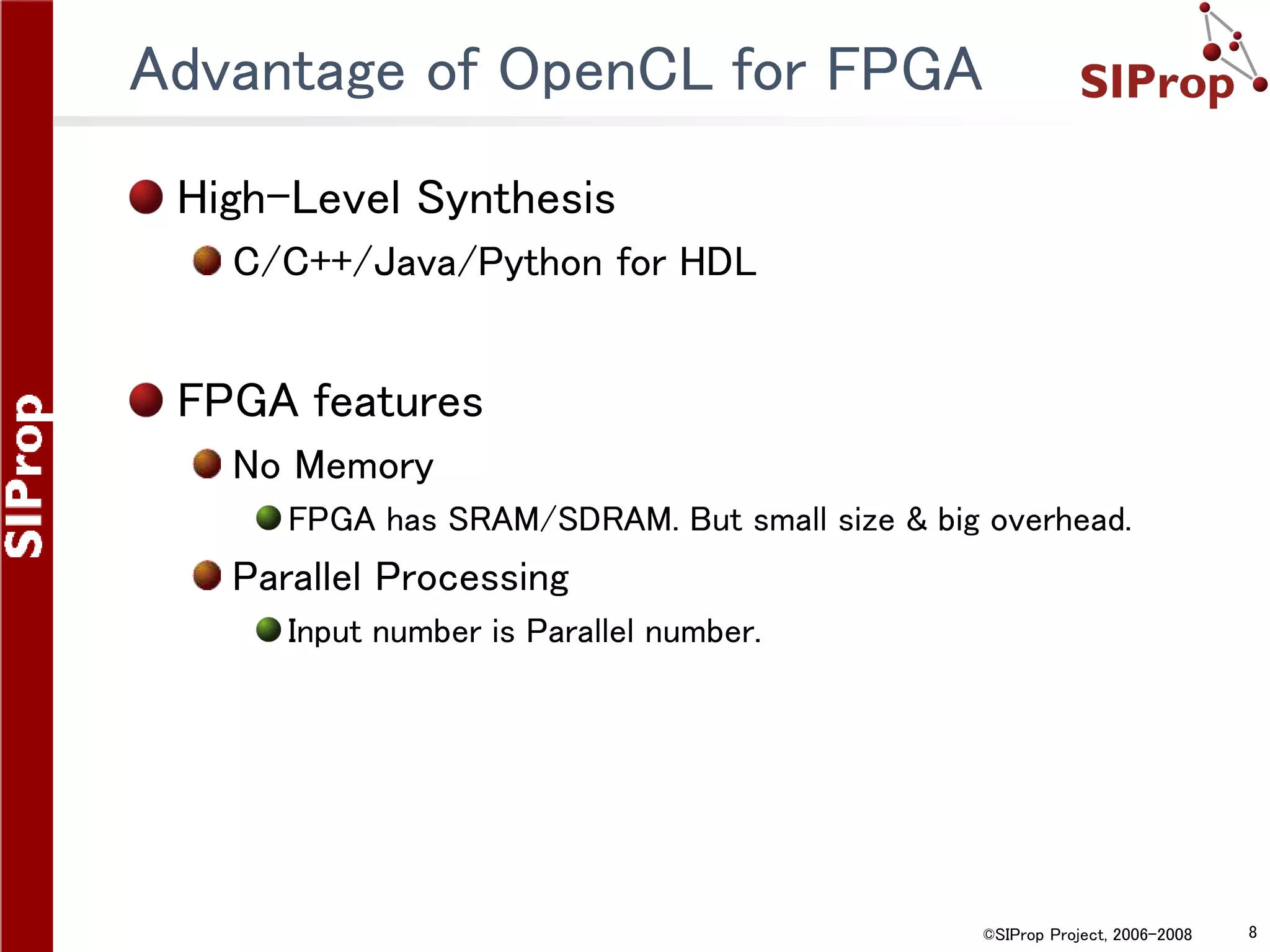 SIProp

Advantage of OpenCL for FPGA

SIProp

High-Level Synthesis

C/C++/Java/Python for HDL

FPGA features

No Memory

FPGA has SRAM/SDRAM. But small size & big overhead.

Parallel Processing

Input number is Parallel number.

©SIProp Project, 2006-2008

8